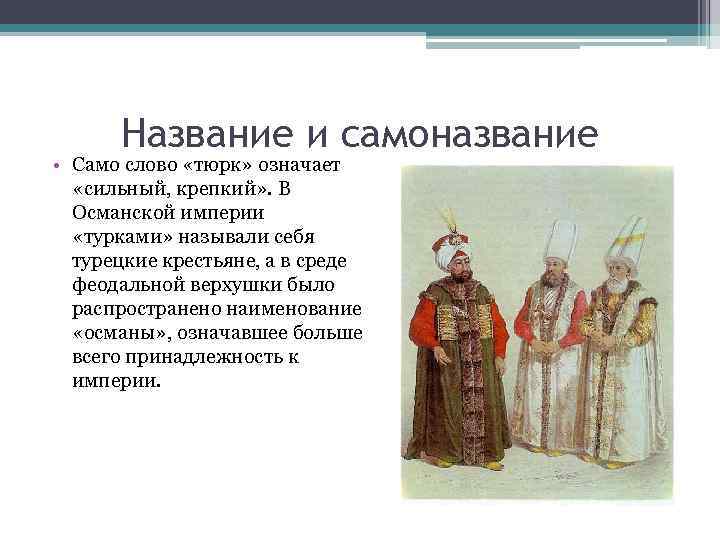 Название и самоназвание

• Само слово «тюрк» означает «сильный, крепкий». В Османской империи «турками» называли себя турецкие крестьяне, а в среде феодальной верхушки было распространено наименование «османы», означавшее больше всего принадлежность к империи.